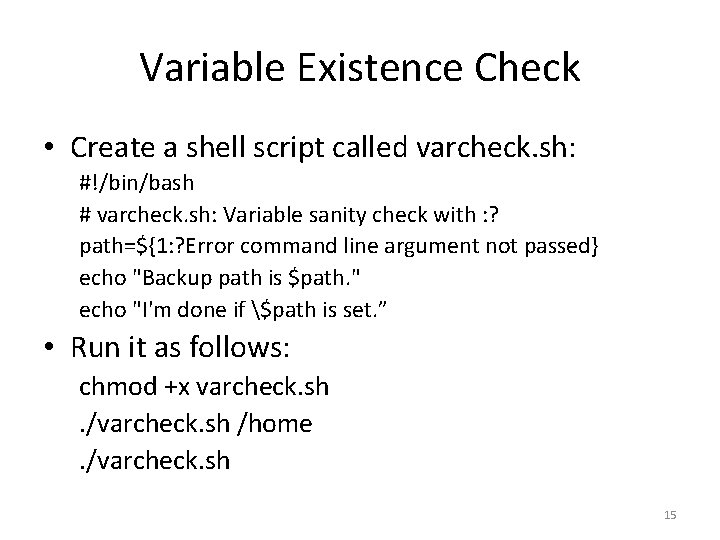 Variable Existence Check

• Create a shell script called varcheck.sh:

#!/bin/bash
# varcheck.sh: Variable sanity check with :?
path=${1:?Error command line argument not passed}
echo "Backup path is $path."
echo "I'm done if \$path is set.”

• Run it as follows:

chmod +x varcheck.sh
./varcheck.sh /home
./varcheck.sh

15